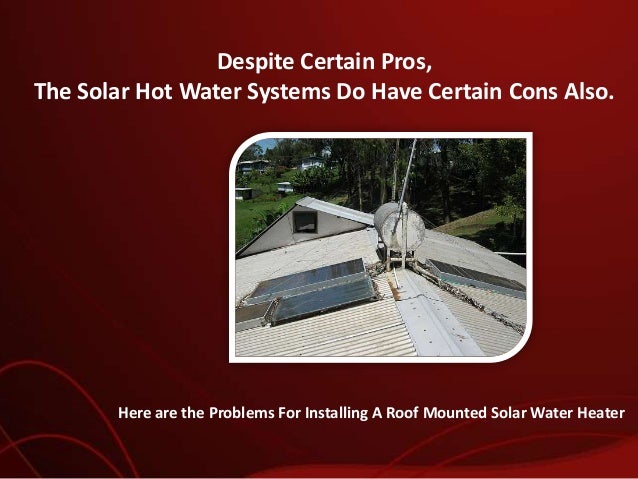 Despite Certain Pros,
The Solar Hot Water Systems Do Have Certain Cons Also.

Here are the Problems For Installing A Roof Mounted Solar Water Heater